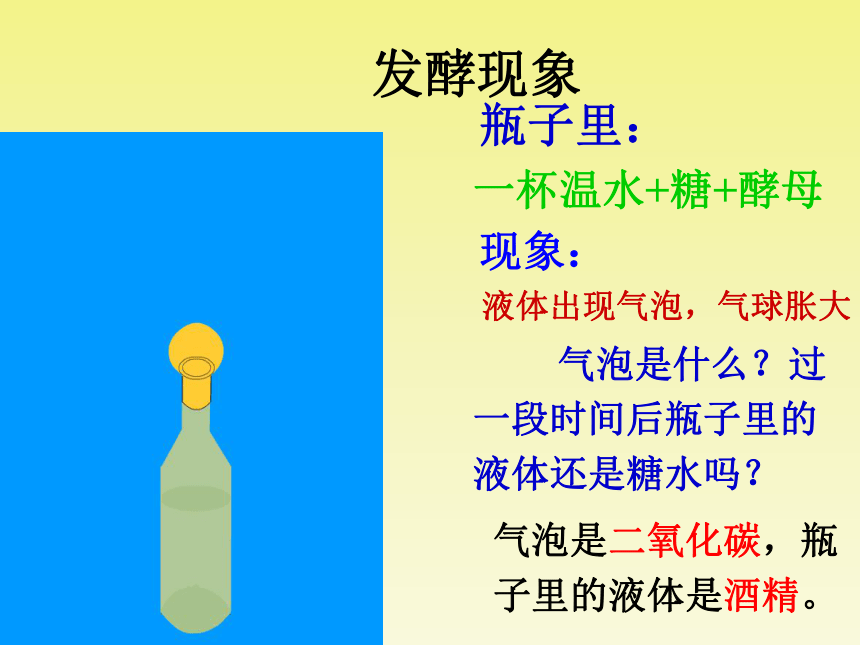 发酵现象

瓶子里：

一杯温水+糖+酵母

现象：

液体出现气泡，气球胀大

气泡是什么？过一段时间后瓶子里的液体还是糖水吗？

气泡是二氧化碳，瓶子里的液体是酒精。